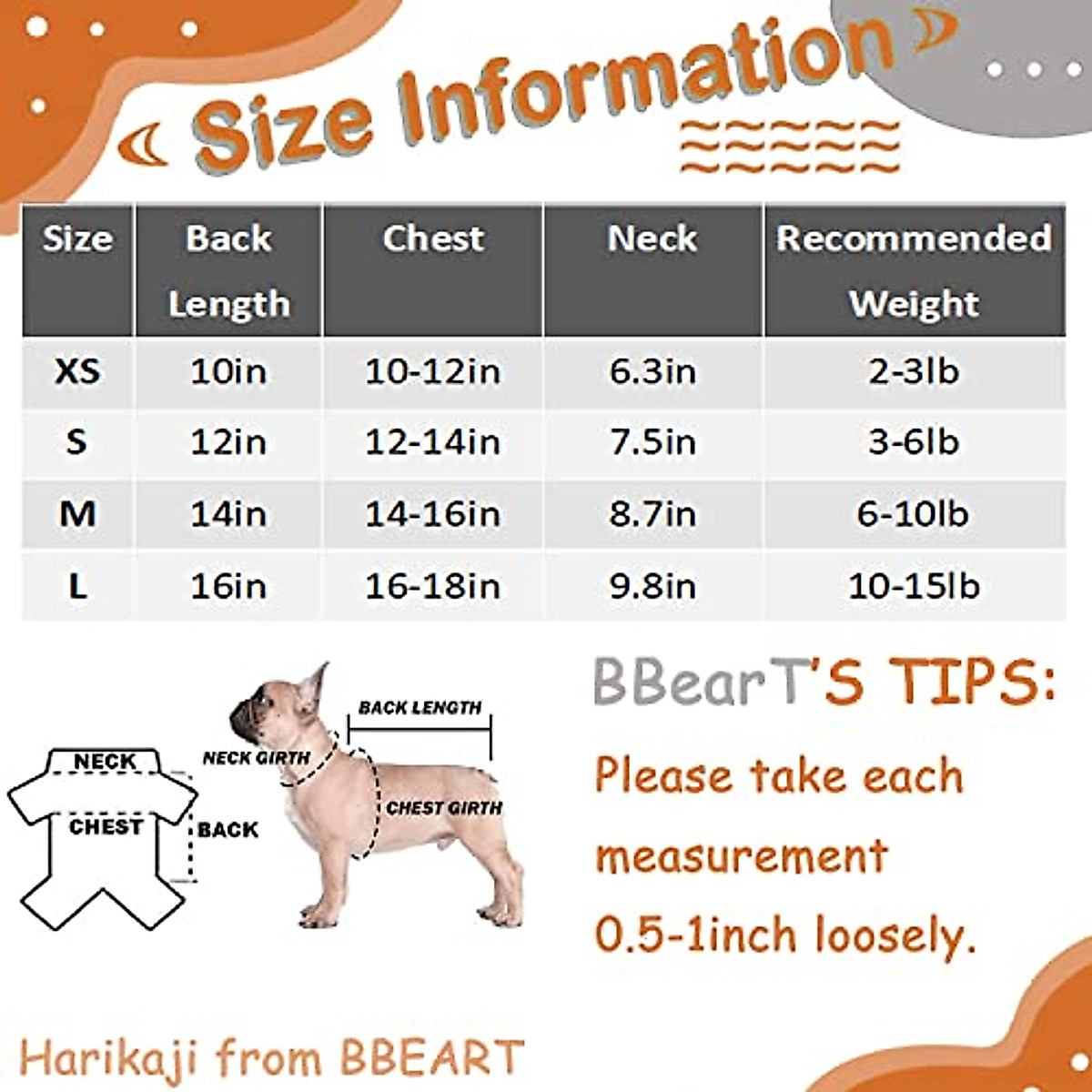 Size Information

| Size | Back Length | Chest | Neck | Recommended Weight |
|---|---|---|---|---|
| XS | 10in | 10-12in | 6.3in | 2-3lb |
| S | 12in | 12-14in | 7.5in | 3-6lb |
| M | 14in | 14-16in | 8.7in | 6-10lb |
| L | 16in | 16-18in | 9.8in | 10-15lb |

NECK
CHEST
BACK
NECK GIRTH
BACK LENGTH
CHEST GIRTH

BBearT'S TIPS:
Please take each measurement 0.5-1inch loosely.

Harikaji from BBEART